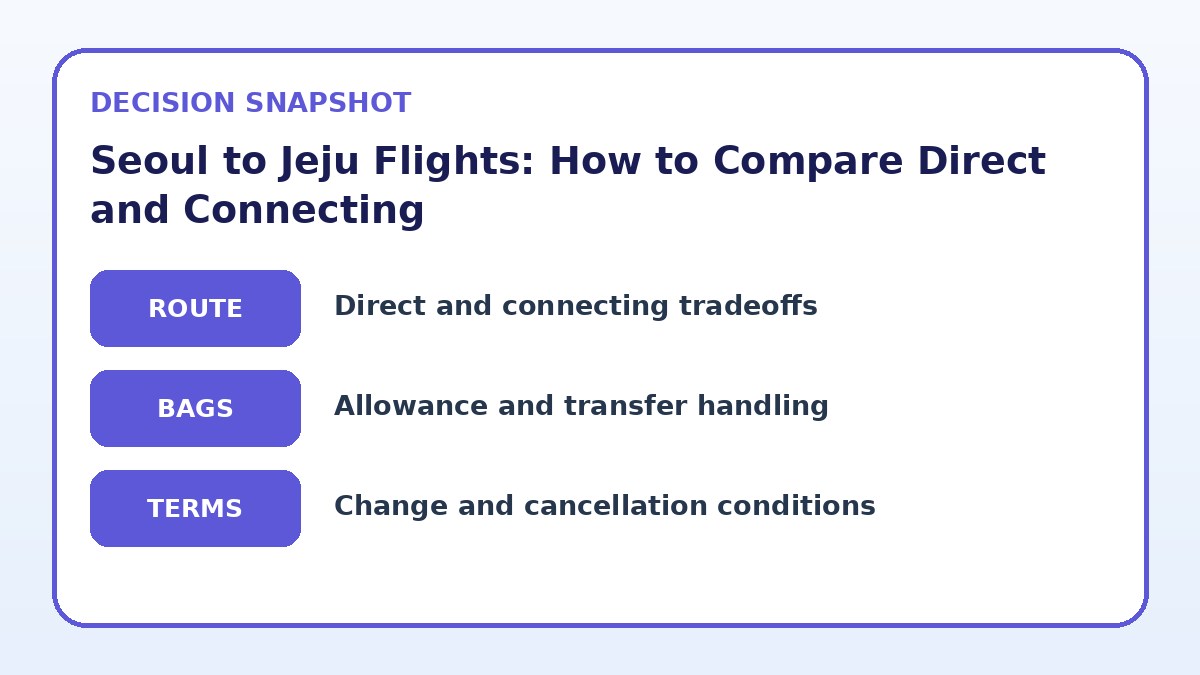 DECISION SNAPSHOT

Seoul to Jeju Flights: How to Compare Direct and Connecting

ROUTE

Direct and connecting tradeoffs

BAGS

Allowance and transfer handling

TERMS

Change and cancellation conditions